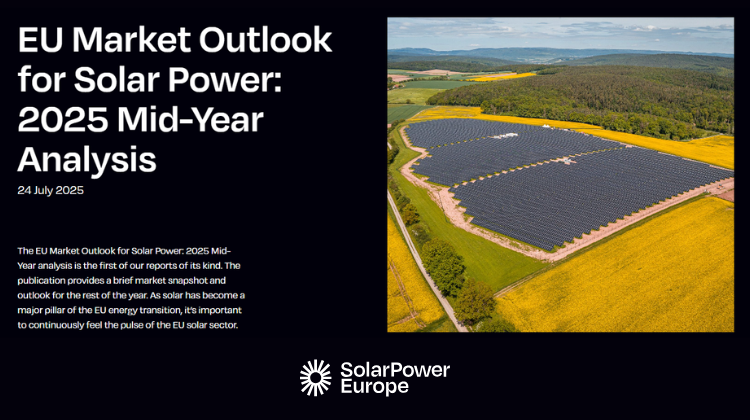 EU Market Outlook for Solar Power: 2025 Mid-Year Analysis

24 July 2025

The EU Market Outlook for Solar Power: 2025 Mid-Year analysis is the first of our reports of its kind. The publication provides a brief market snapshot and outlook for the rest of the year. As solar has become a major pillar of the EU energy transition, it's important to continuously feel the pulse of the EU solar sector.

SolarPower Europe